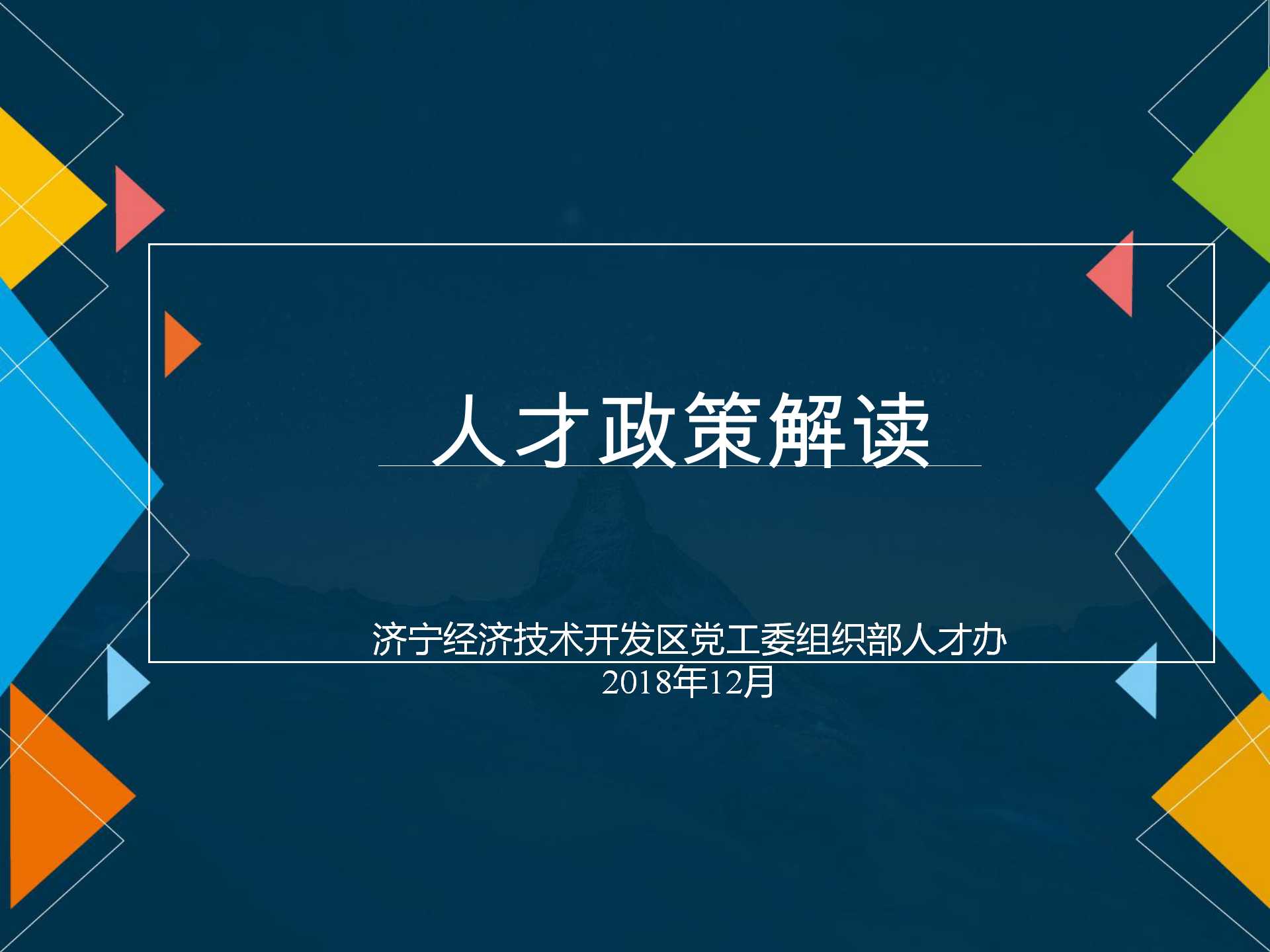 人才政策解读

济宁经济技术开发区党工委组织部人才办
2018年12月